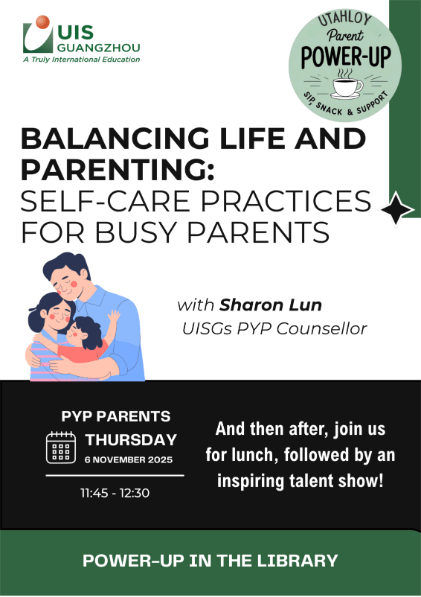 UIS GUANGZHOU
A Truly International Education

UTAHLOY
Parent
POWER-UP
SIP, SNACK & SUPPORT

BALANCING LIFE AND PARENTING:
SELF-CARE PRACTICES FOR BUSY PARENTS

with Sharon Lun
UISGs PYP Counsellor

PYP PARENTS
THURSDAY
6 NOVEMBER 2025
11:45 - 12:30

And then after, join us for lunch, followed by an inspiring talent show!

POWER-UP IN THE LIBRARY